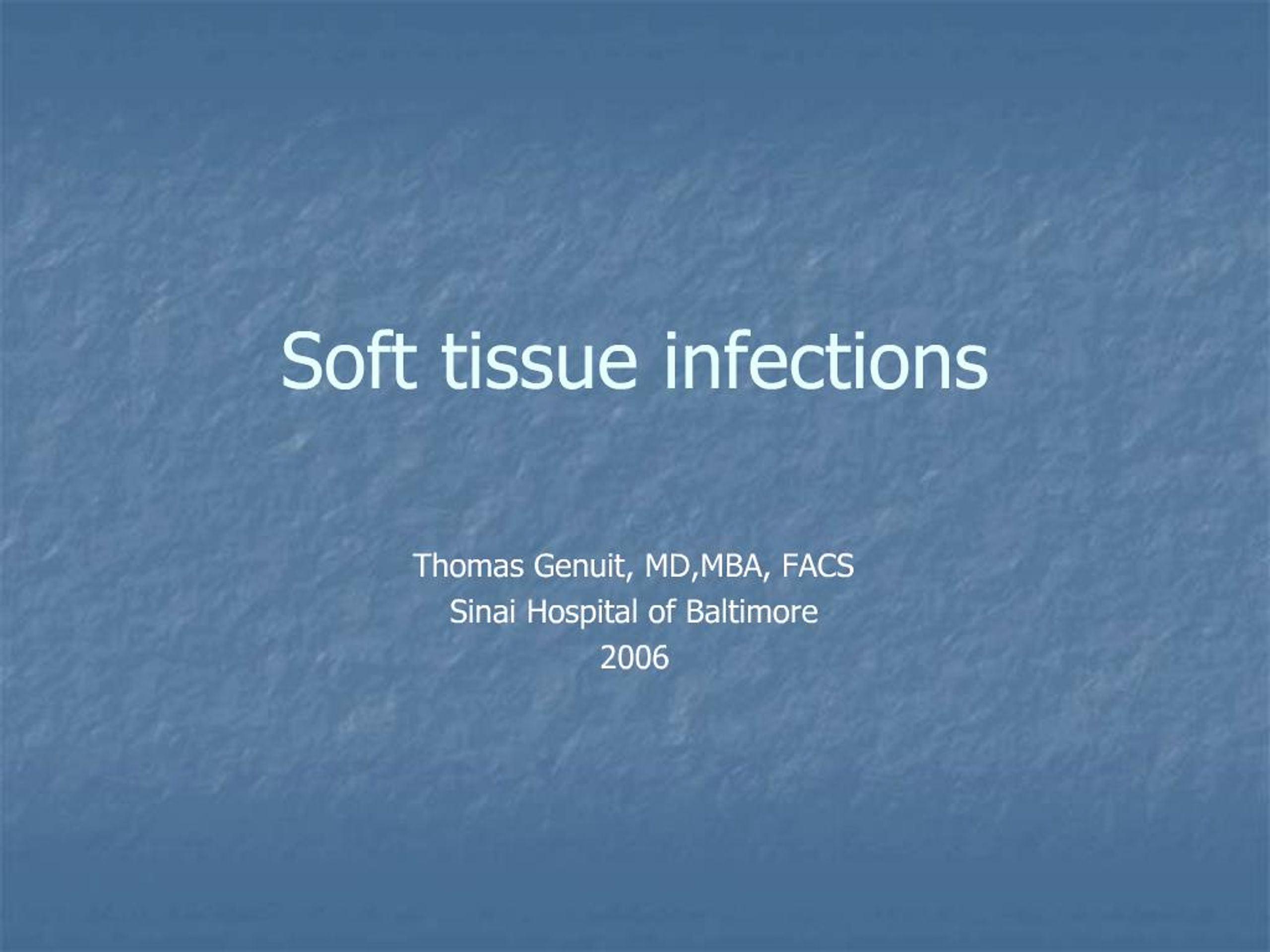 Soft tissue infections

Thomas Genuit, MD,MBA, FACS
Sinai Hospital of Baltimore
2006